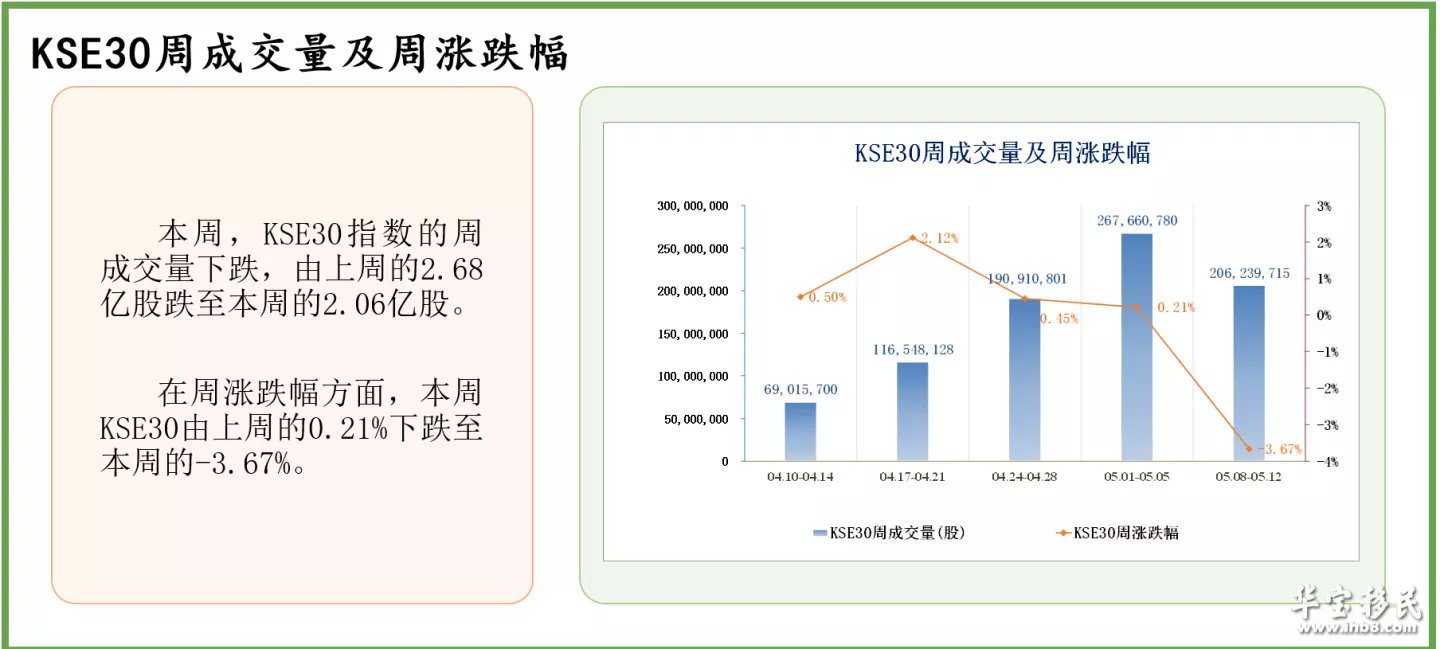 KSE30周成交量及周涨跌幅

本周，KSE30指数的周成交量下跌，由上周的2.68亿股跌至本周的2.06亿股。

在周涨跌幅方面，本周KSE30由上周的0.21%下跌至本周的-3.67%。

KSE30周成交量及周涨跌幅

300,000,000
250,000,000
200,000,000
150,000,000
100,000,000
50,000,000
0

3%
2%
1%
0%
-1%
-2%
-3%
-4%

69,015,700
116,548,128
190,910,801
267,660,780
206,239,715

0.50%
2.12%
0.45%
0.21%
-3.67%

04.10-04.14
04.17-04.21
04.24-04.28
05.01-05.05
05.08-05.12

KSE30周成交量(股)
KSE30周涨跌幅

华宝移民
www.hb8.com